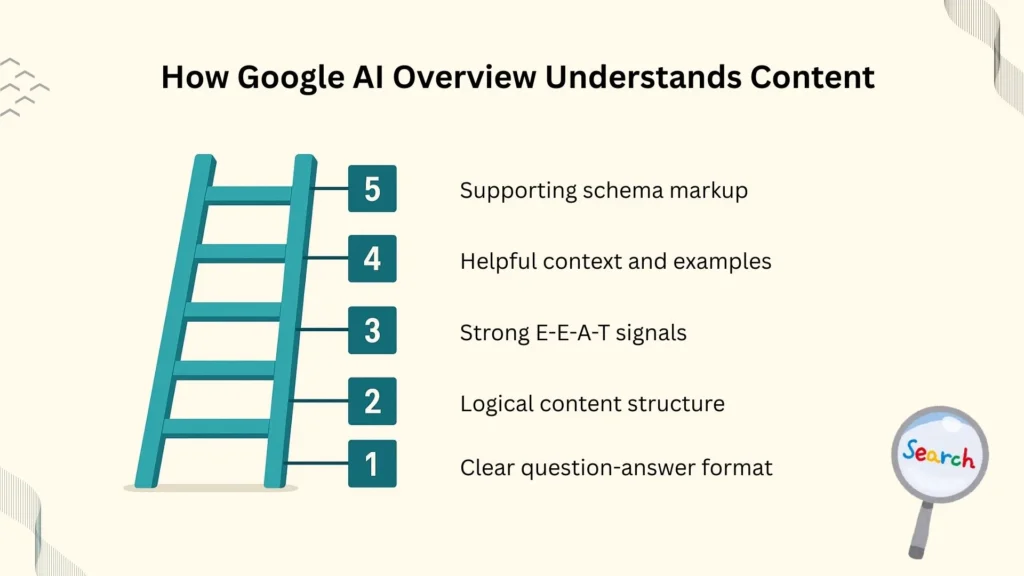 How Google AI Overview Understands Content

5 Supporting schema markup

4 Helpful context and examples

3 Strong E-E-A-T signals

2 Logical content structure

1 Clear question-answer format

Search